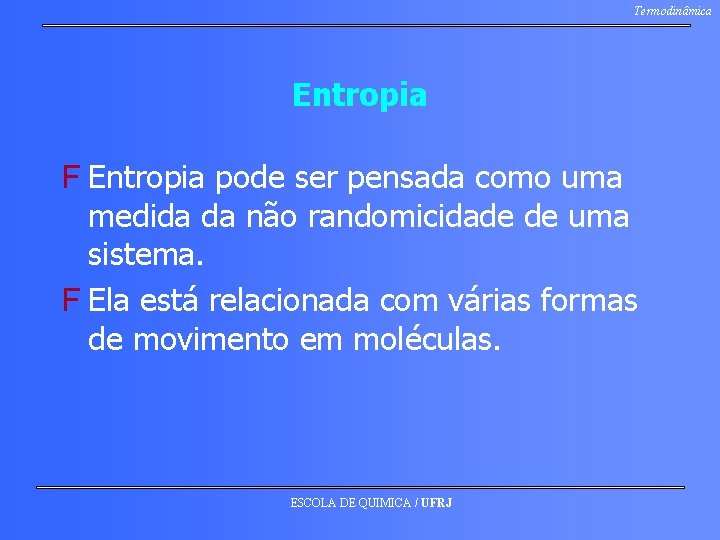 Termodinâmica

Entropia

F Entropia pode ser pensada como uma medida da não randomicidade de uma sistema.

F Ela está relacionada com várias formas de movimento em moléculas.

ESCOLA DE QUIMICA / UFRJ